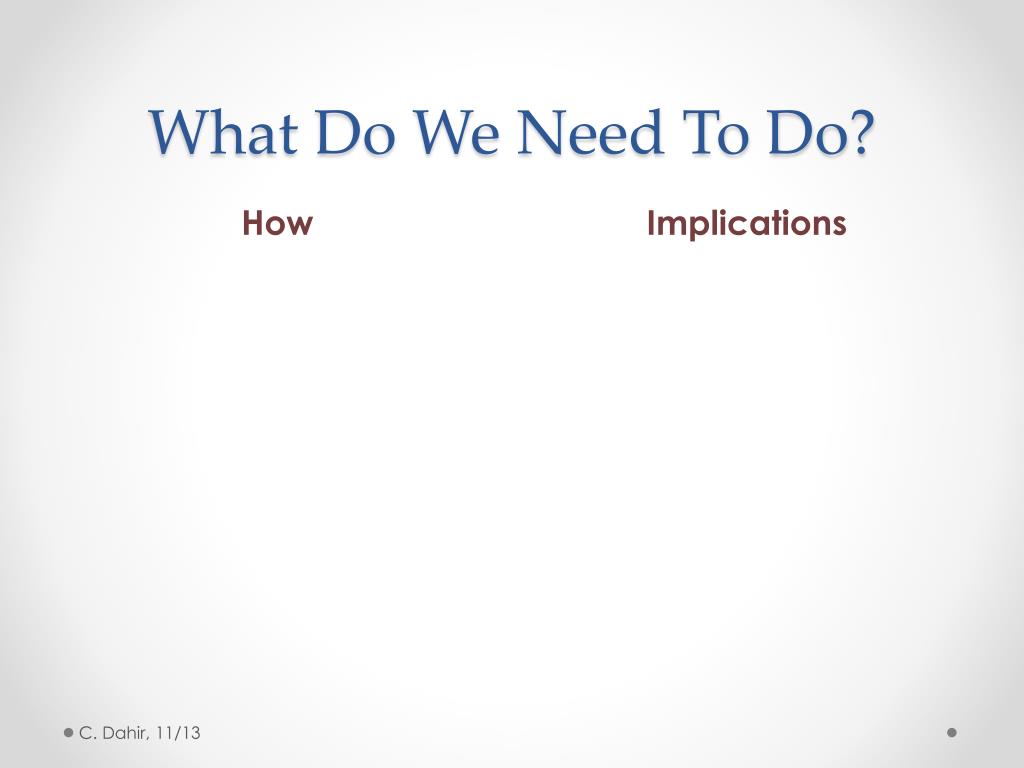 What Do We Need To Do?

How

Implications

C. Dahir, 11/13